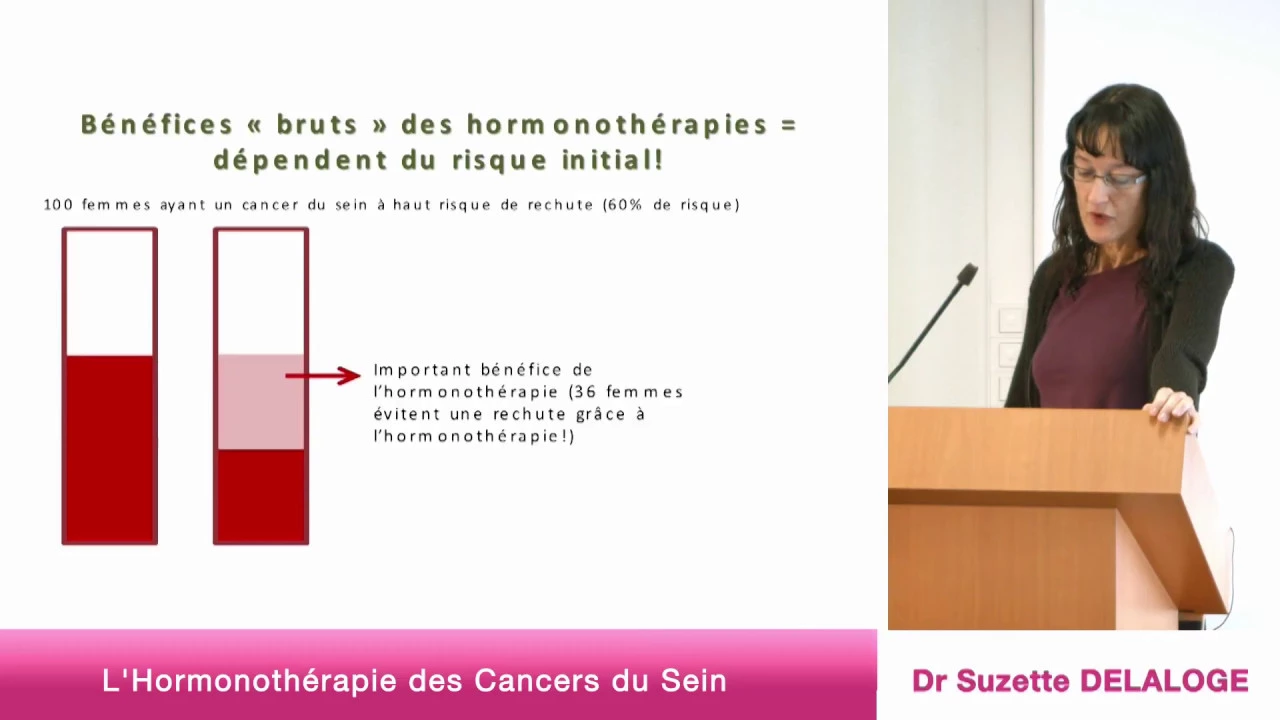 Bénéfices « bruts » des hormonothérapies = dépendent du risque initial!

100 femmes ayant un cancer du sein à haut risque de rechute (60% de risque)

Important bénéfice de l'hormonothérapie (36 femmes évitent une rechute grâce à l'hormonothérapie!)

L'Hormonothérapie des Cancers du Sein

Dr Suzette DELALOGE